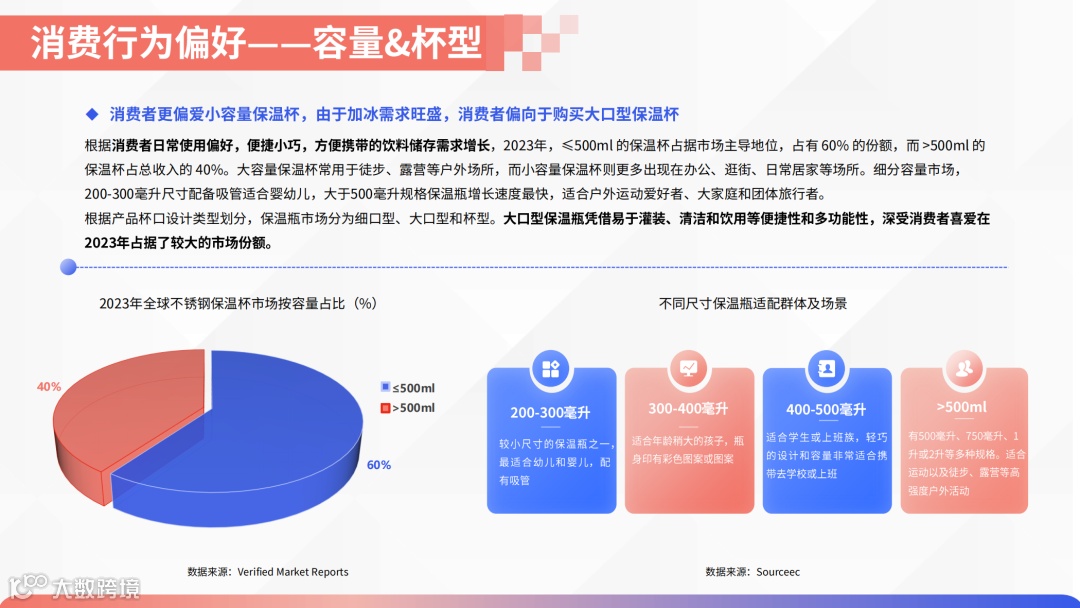 消费行为偏好——容量&杯型

◆ 消费者更偏爱小容量保温杯，由于加冰需求旺盛，消费者偏向于购买大口型保温杯

根据消费者日常使用偏好，便捷小巧，方便携带的饮料储存需求增长，2023年，≤500ml 的保温杯占据市场主导地位，占有 60% 的份额，而 >500ml 的保温杯占总收入的 40%。大容量保温杯常用于徒步、露营等户外场所，而小容量保温杯则更多出现在办公、逛街、日常居家等场所。细分容量市场，200-300毫升尺寸配备吸管适合婴幼儿，大于500毫升规格保温瓶增长速度最快，适合户外运动爱好者、大家庭和团体旅行者。

根据产品杯口设计类型划分，保温瓶市场分为细口型、大口型和杯型。大口型保温瓶凭借易于灌装、清洁和饮用等便捷性和多功能性，深受消费者喜爱在2023年占据了较大的市场份额。

2023年全球不锈钢保温杯市场按容量占比（%）

40%

60%

≤500ml
>500ml

数据来源：Verified Market Reports

不同尺寸保温瓶适配群体及场景

200-300毫升
较小尺寸的保温瓶之一，最适合幼儿和婴儿，配有吸管

300-400毫升
适合年龄稍大的孩子，瓶身印有彩色图案或图案

400-500毫升
适合学生或上班族，轻巧的设计和容量非常适合携带去学校或上班

>500ml
有500毫升、750毫升、1升或2升等多种规格。适合运动以及徒步、露营等高强度户外活动

数据来源：Sourceec

大数跨境